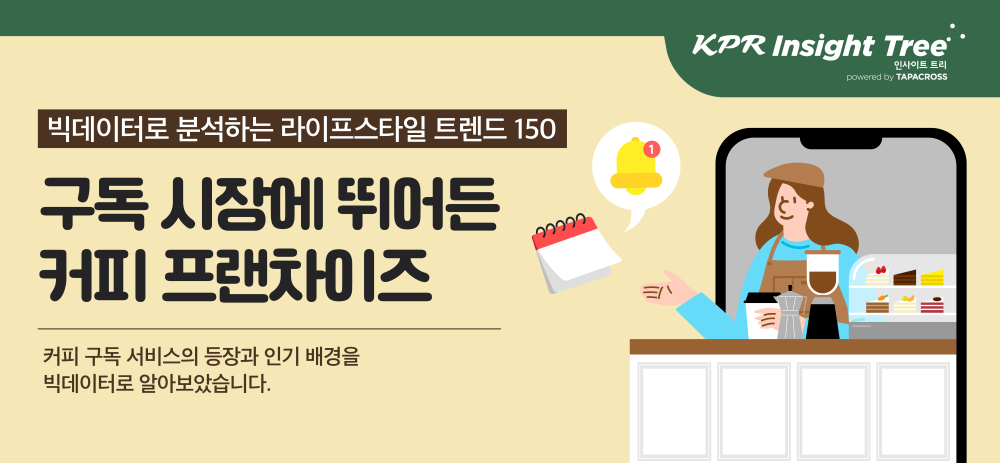 KPR Insight Tree
인사이트 트리
powered by TAPACROSS

빅데이터로 분석하는 라이프스타일 트렌드 150

구독 시장에 뛰어든 커피 프랜차이즈

커피 구독 서비스의 등장과 인기 배경을 빅데이터로 알아보았습니다.

1